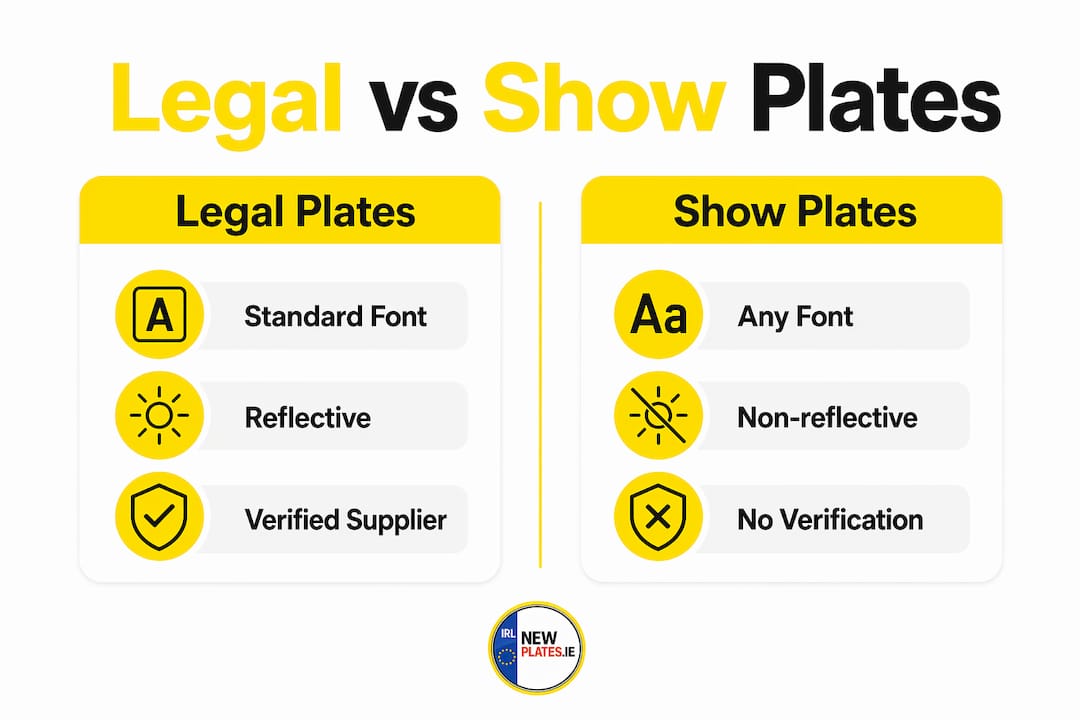 Legal vs Show Plates

Legal Plates

A Standard Font

Reflective

Verified Supplier

Show Plates

Aa Any Font

Non-reflective

No Verification

IRL NEW PLATES.IE